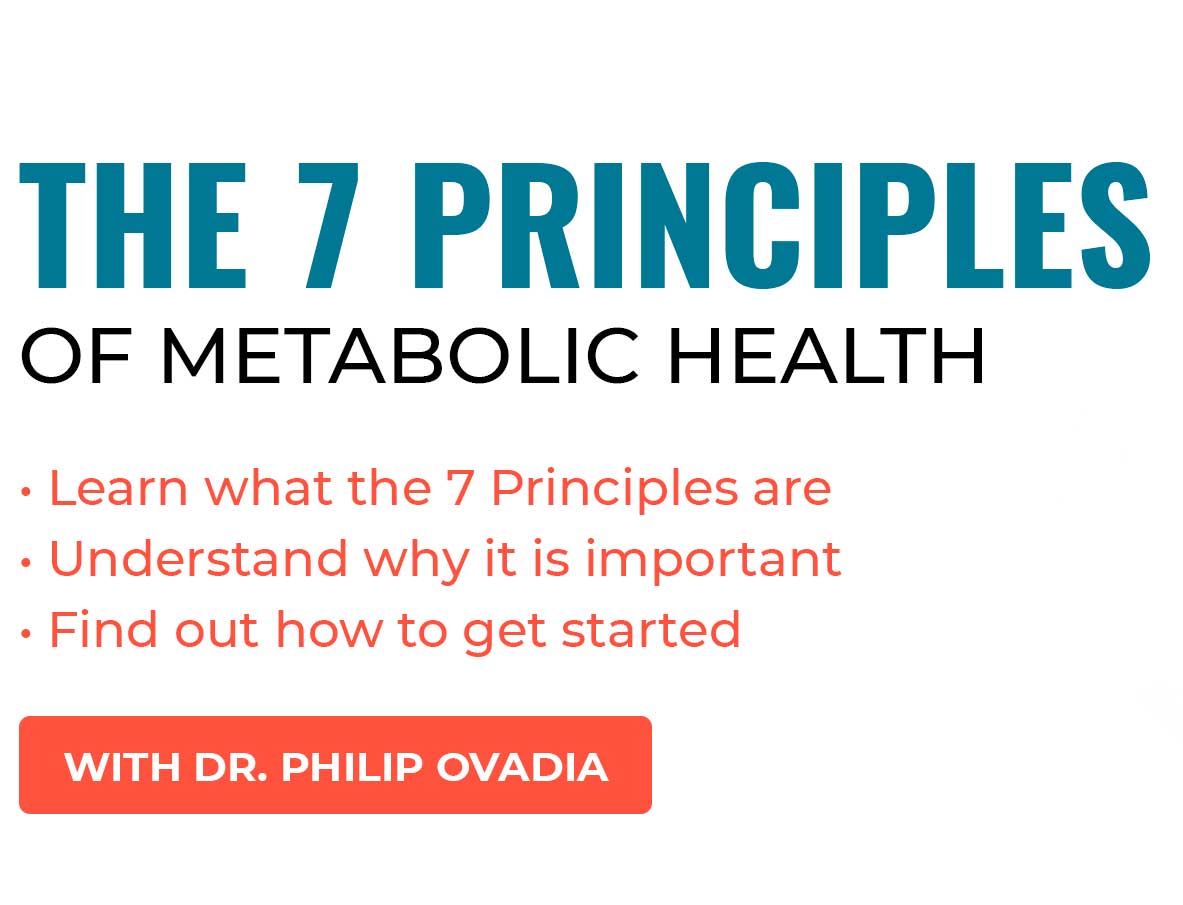 THE 7 PRINCIPLES
OF METABOLIC HEALTH

• Learn what the 7 Principles are
• Understand why it is important
• Find out how to get started

WITH DR. PHILIP OVADIA